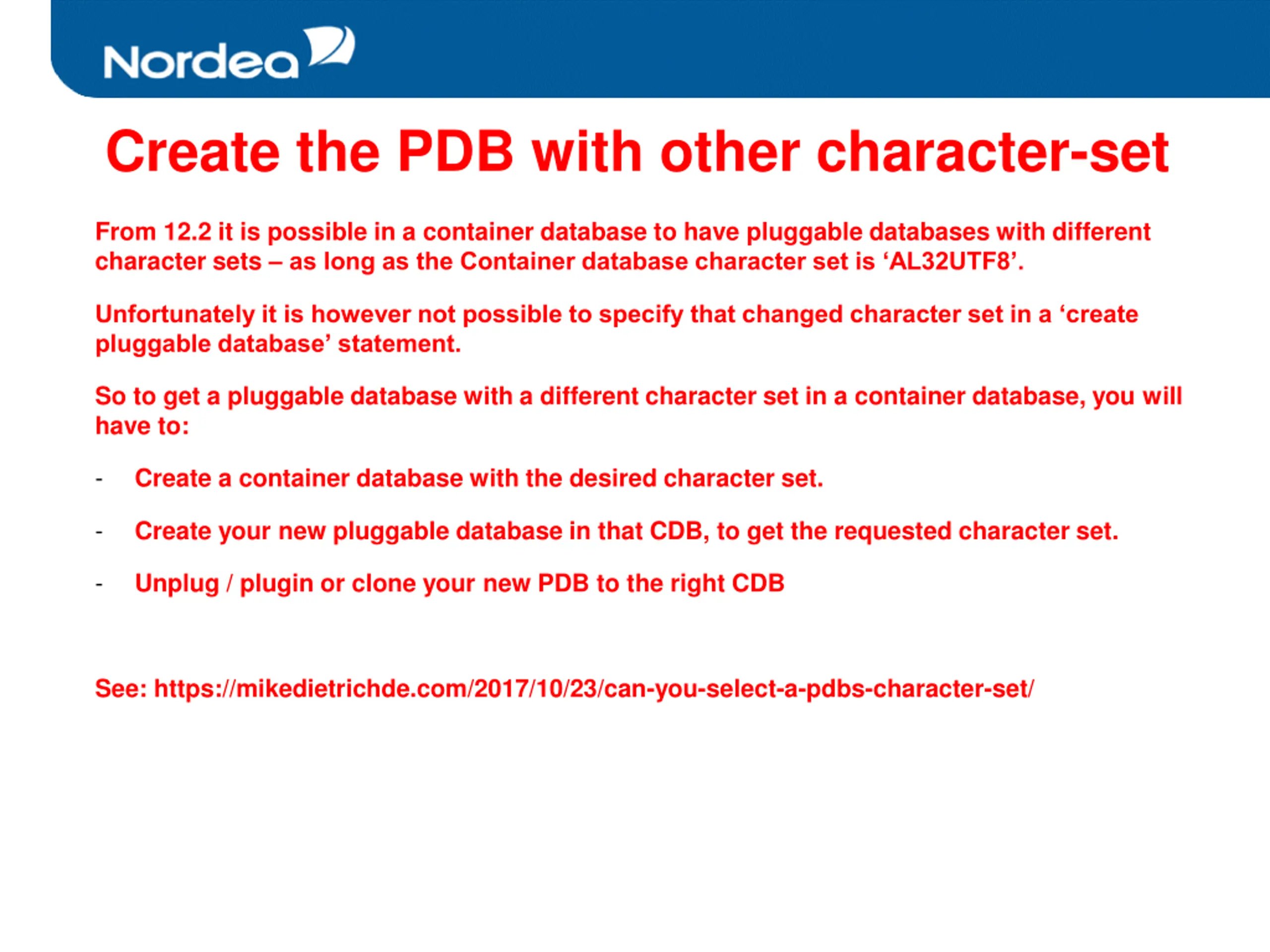 Nordea

Create the PDB with other character-set

From 12.2 it is possible in a container database to have pluggable databases with different character sets – as long as the Container database character set is ‘AL32UTF8’.

Unfortunately it is however not possible to specify that changed character set in a ‘create pluggable database’ statement.

So to get a pluggable database with a different character set in a container database, you will have to:

- Create a container database with the desired character set.

- Create your new pluggable database in that CDB, to get the requested character set.

- Unplug / plugin or clone your new PDB to the right CDB

See: https://mikedietrichde.com/2017/10/23/can-you-select-a-pdbs-character-set/